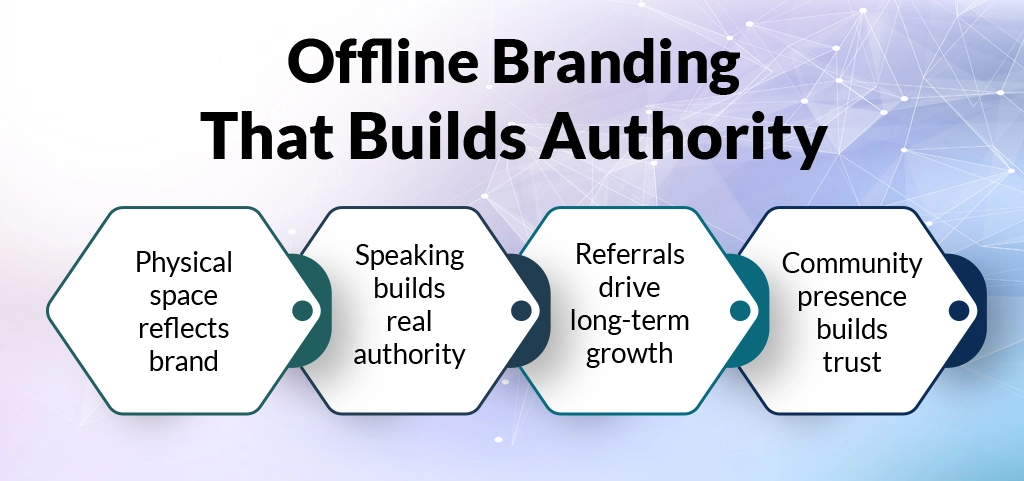 Offline Branding
That Builds Authority

Physical space reflects brand

Speaking builds real authority

Referrals drive long-term growth

Community presence builds trust